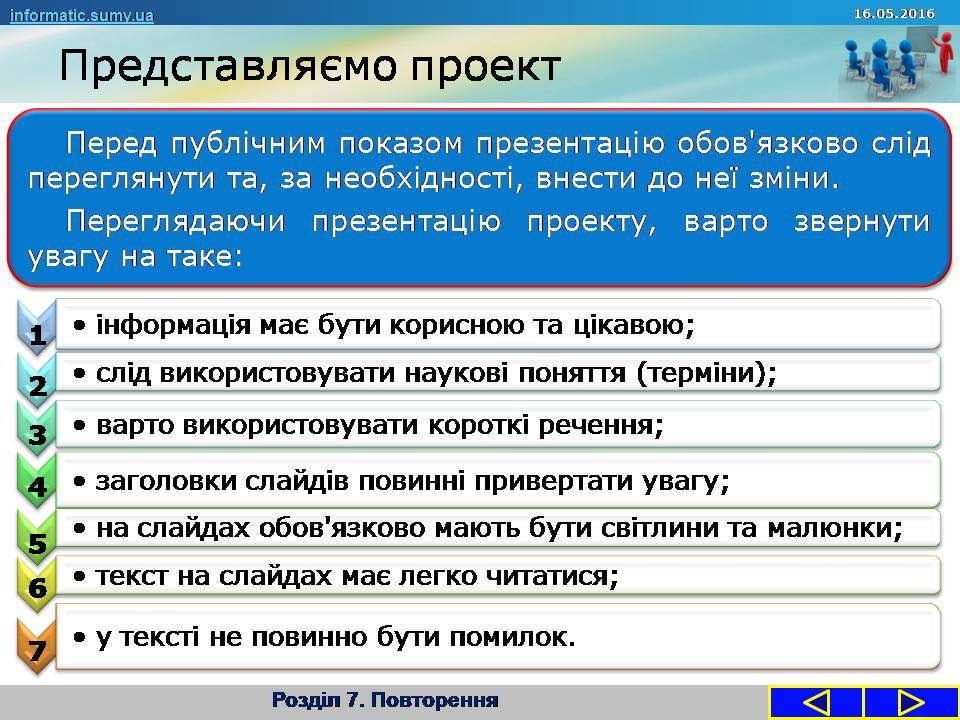 informatic.sumy.ua

16.05.2016

Представляємо проект

Перед публічним показом презентацію обов'язково слід переглянути та, за необхідності, внести до неї зміни.

Переглядаючи презентацію проекту, варто звернути увагу на таке:

1 • інформація має бути корисною та цікавою;

2 • слід використовувати наукові поняття (терміни);

3 • варто використовувати короткі речення;

4 • заголовки слайдів повинні привертати увагу;

5 • на слайдах обов'язково мають бути світлини та малюнки;

6 • текст на слайдах має легко читатися;

7 • у тексті не повинно бути помилок.

Розділ 7. Повторення